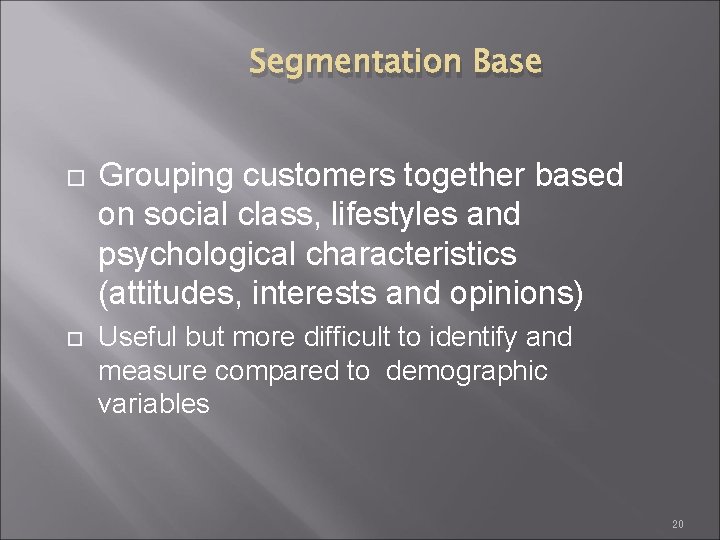 Segmentation Base

□ Grouping customers together based on social class, lifestyles and psychological characteristics (attitudes, interests and opinions)

□ Useful but more difficult to identify and measure compared to  demographic variables

20